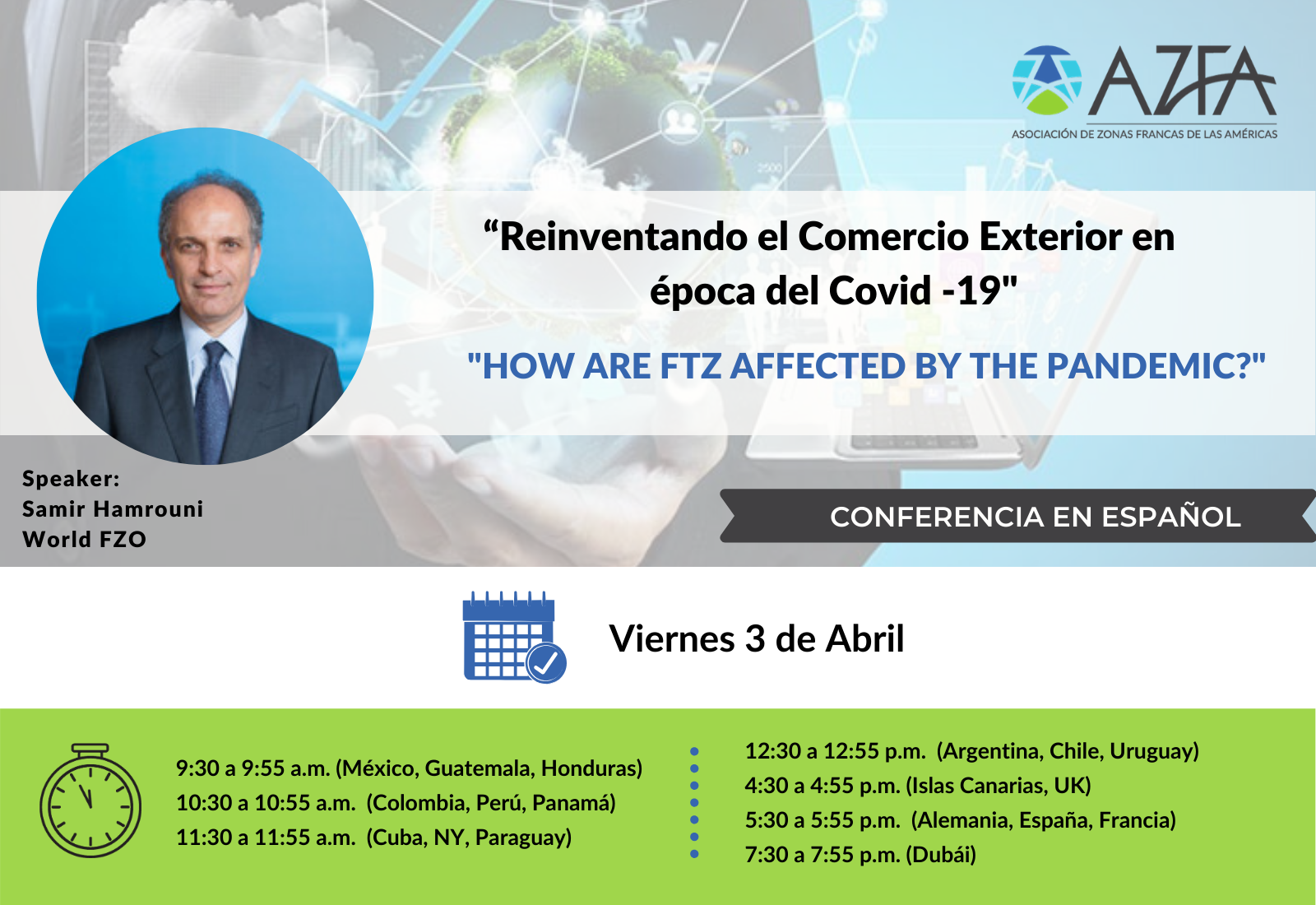 AZFA
ASOCIACIÓN DE ZONAS FRANCAS DE LAS AMÉRICAS

“Reinventando el Comercio Exterior en época del Covid -19"

"HOW ARE FTZ AFFECTED BY THE PANDEMIC?"

Speaker:
Samir Hamrouni
World FZO

CONFERENCIA EN ESPAÑOL

Viernes 3 de Abril

9:30 a 9:55 a.m. (México, Guatemala, Honduras)
10:30 a 10:55 a.m. (Colombia, Perú, Panamá)
11:30 a 11:55 a.m. (Cuba, NY, Paraguay)

12:30 a 12:55 p.m. (Argentina, Chile, Uruguay)
4:30 a 4:55 p.m. (Islas Canarias, UK)
5:30 a 5:55 p.m. (Alemania, España, Francia)
7:30 a 7:55 p.m. (Dubái)